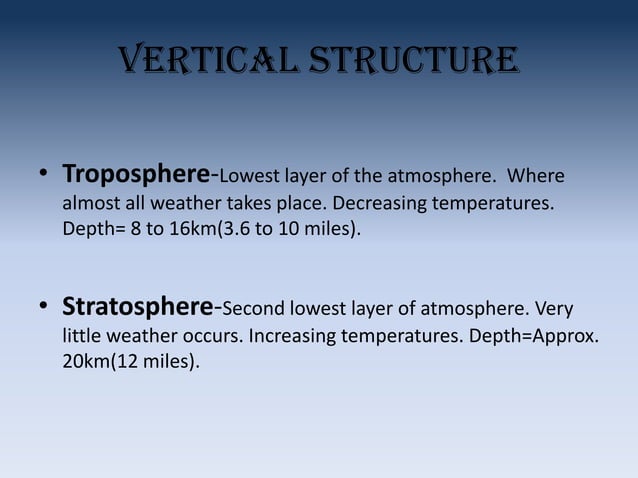 VERTICAL STRUCTURE

• Troposphere-Lowest layer of the atmosphere. Where almost all weather takes place. Decreasing temperatures. Depth= 8 to 16km(3.6 to 10 miles).

• Stratosphere-Second lowest layer of atmosphere. Very little weather occurs. Increasing temperatures. Depth=Approx. 20km(12 miles).